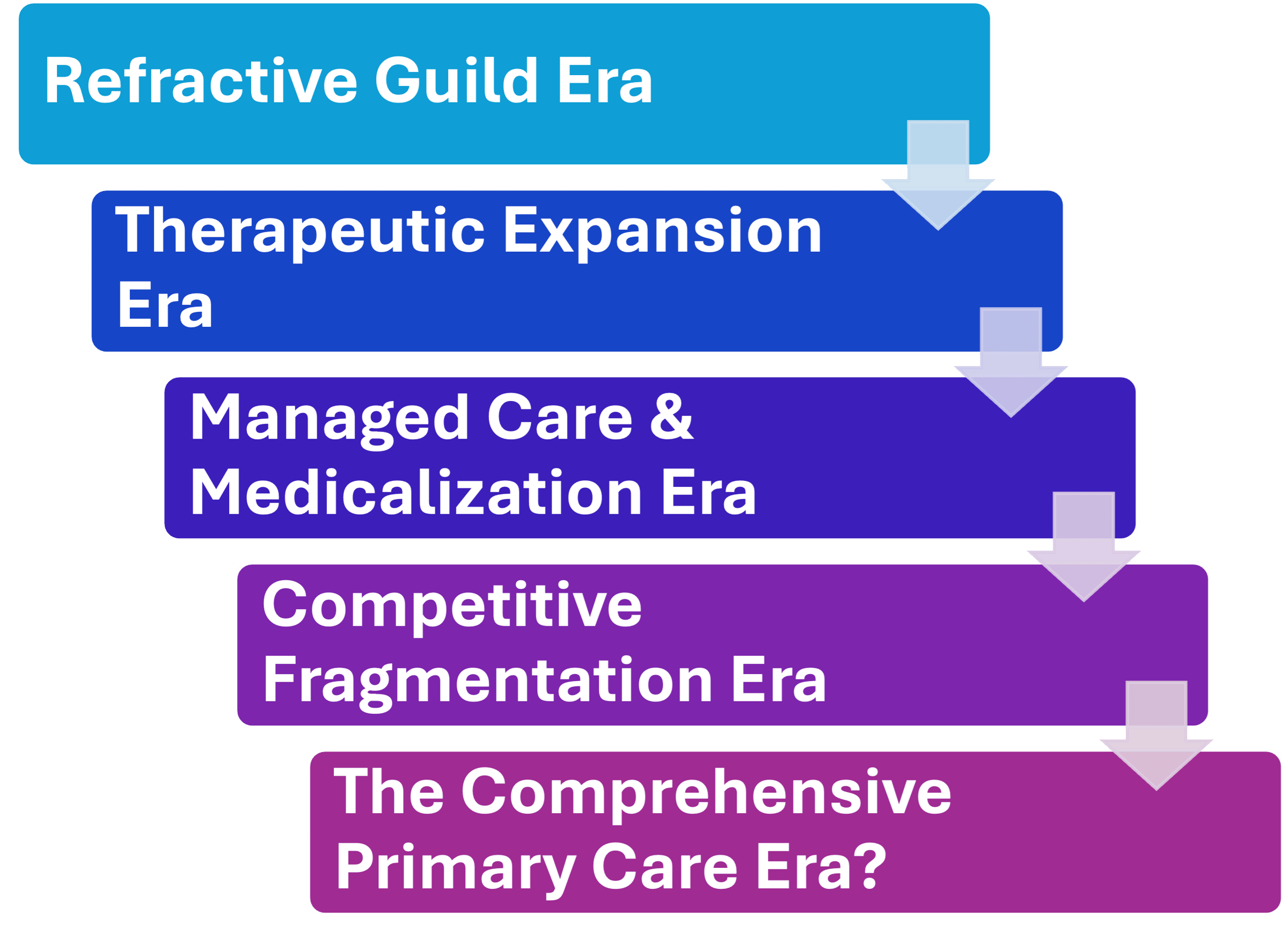 Refractive Guild Era

Therapeutic Expansion Era

Managed Care & Medicalization Era

Competitive Fragmentation Era

The Comprehensive Primary Care Era?